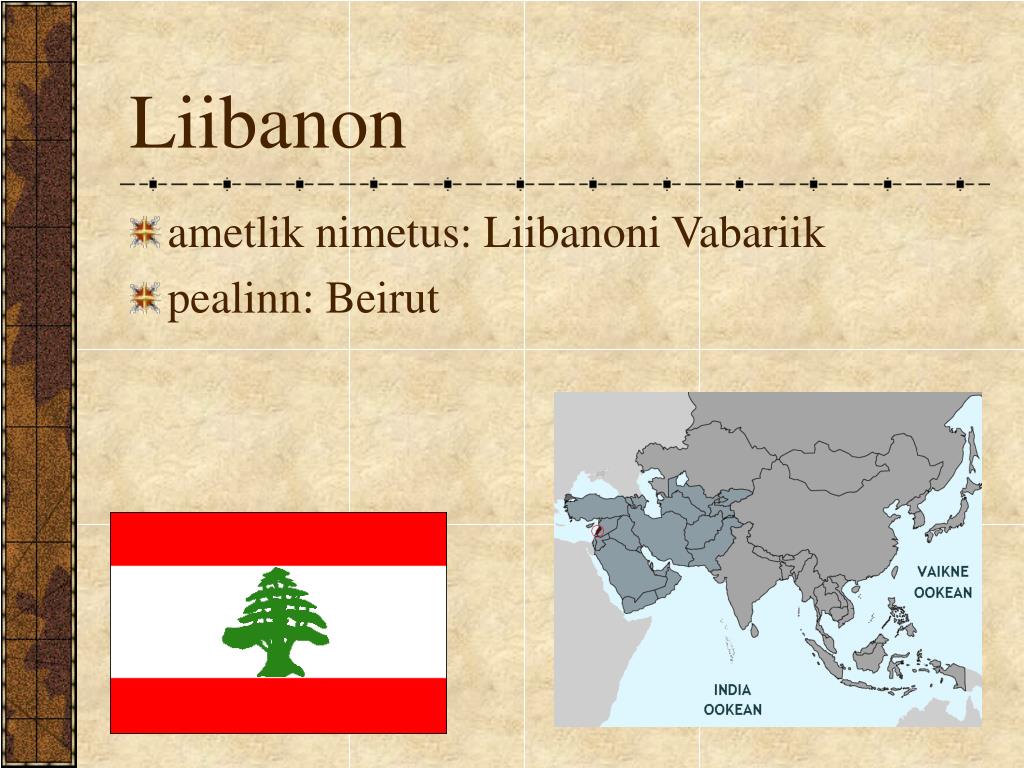 Liibanon

ametlik nimetus: Liibanoni Vabariik

pealinn: Beirut

VAIKNE OOKEAN

INDIA OOKEAN